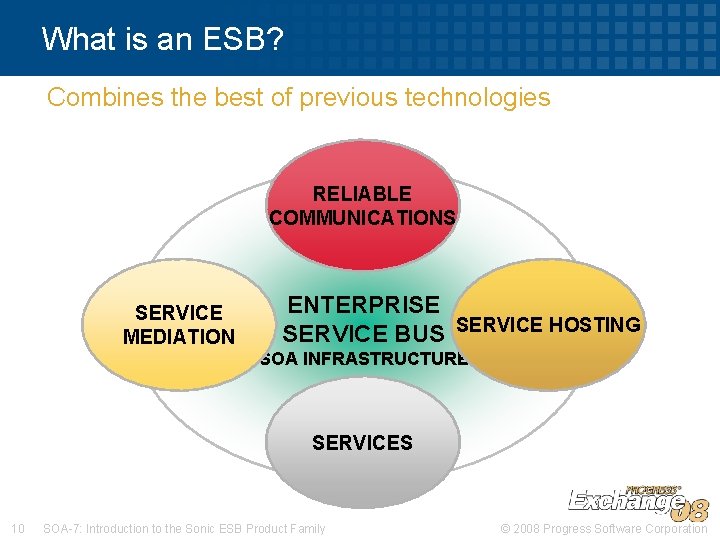 What is an ESB?

Combines the best of previous technologies

RELIABLE COMMUNICATIONS

SERVICE MEDIATION

ENTERPRISE SERVICE BUS

SOA INFRASTRUCTURE

SERVICE HOSTING

SERVICES

PROGRESS Exchange 08

10 SOA-7: Introduction to the Sonic ESB Product Family © 2008 Progress Software Corporation